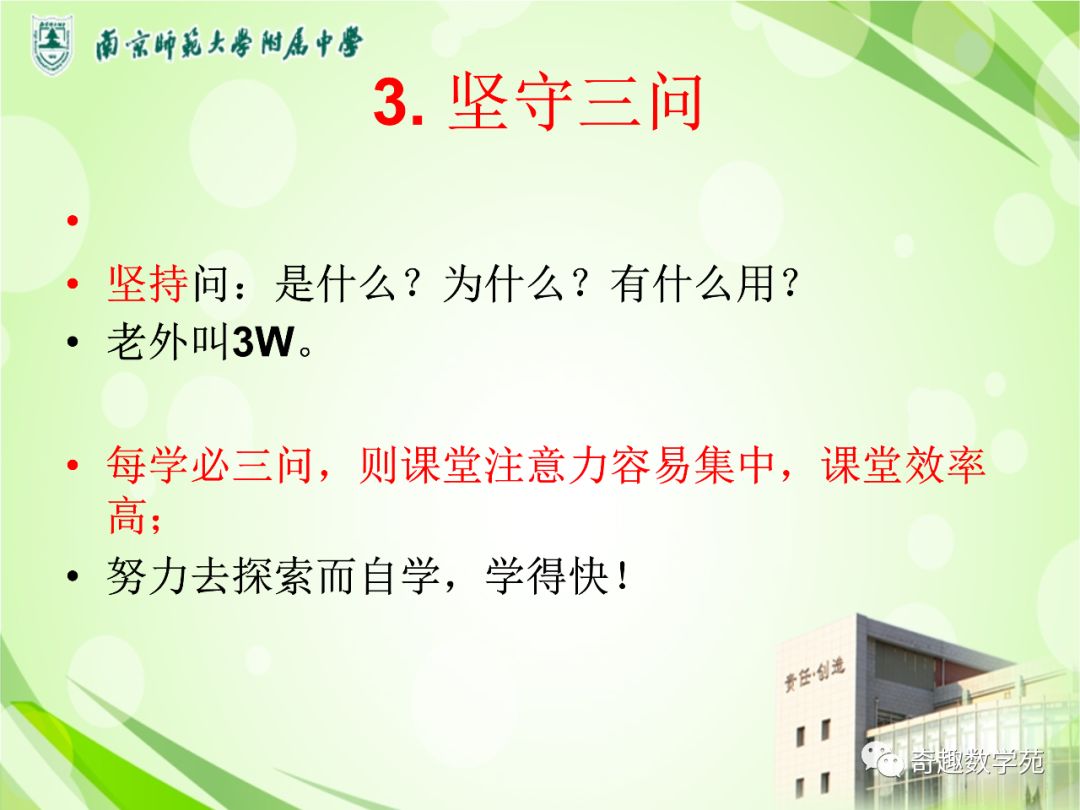 南京師範大學附属中學

3. 坚守三问

•

• 坚持问：是什么？为什么？有什么用？

• 老外叫3W。

• 每学必三问，则课堂注意力容易集中，课堂效率高；

• 努力去探索而自学，学得快！

责任·创造

奇趣数学苑